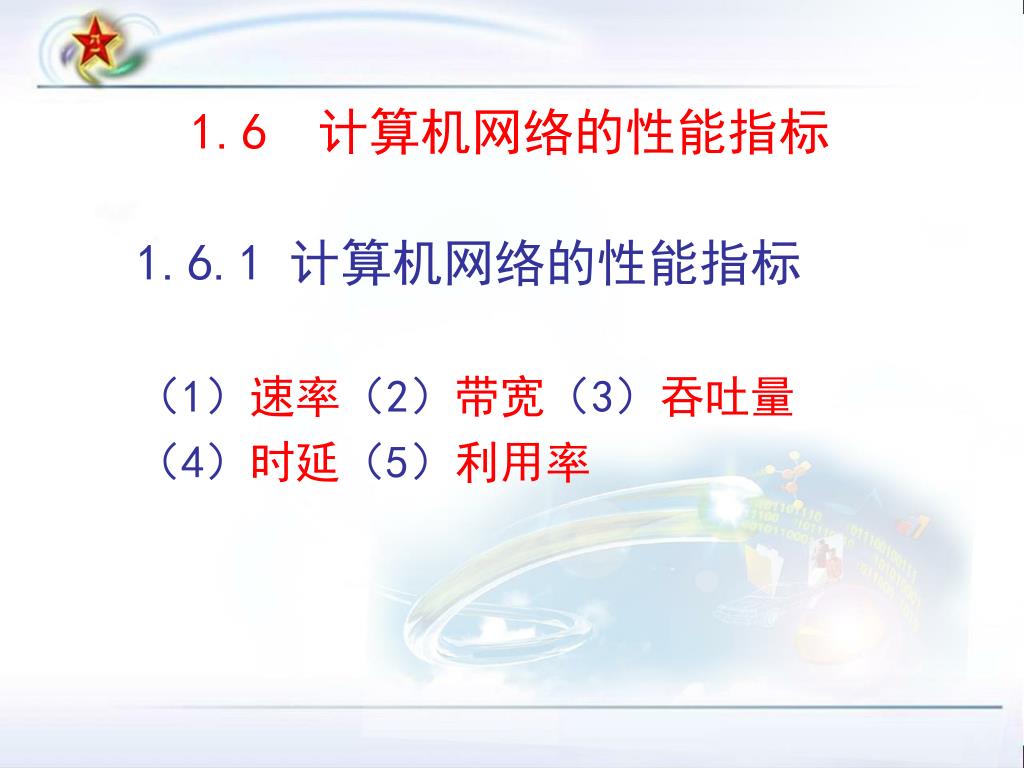 1.6 计算机网络的性能指标

1.6.1 计算机网络的性能指标

（1）速率（2）带宽（3）吞吐量
（4）时延（5）利用率